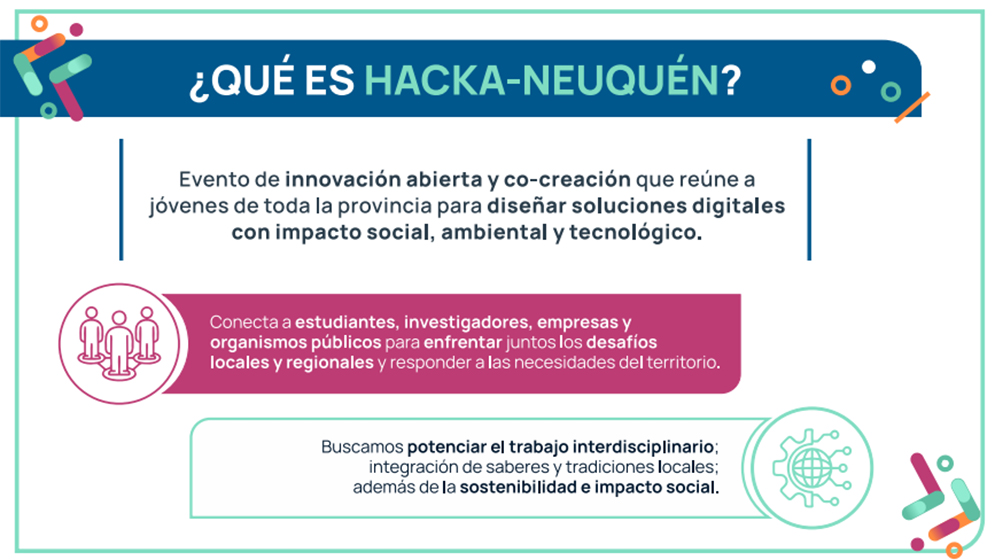 ¿QUÉ ES HACKA-NEUQUÉN?

Evento de innovación abierta y co-creación que reúne a jóvenes de toda la provincia para diseñar soluciones digitales con impacto social, ambiental y tecnológico.

Conecta a estudiantes, investigadores, empresas y organismos públicos para enfrentar juntos los desafíos locales y regionales y responder a las necesidades del territorio.

Buscamos potenciar el trabajo interdisciplinario; integración de saberes y tradiciones locales; además de la sostenibilidad e impacto social.